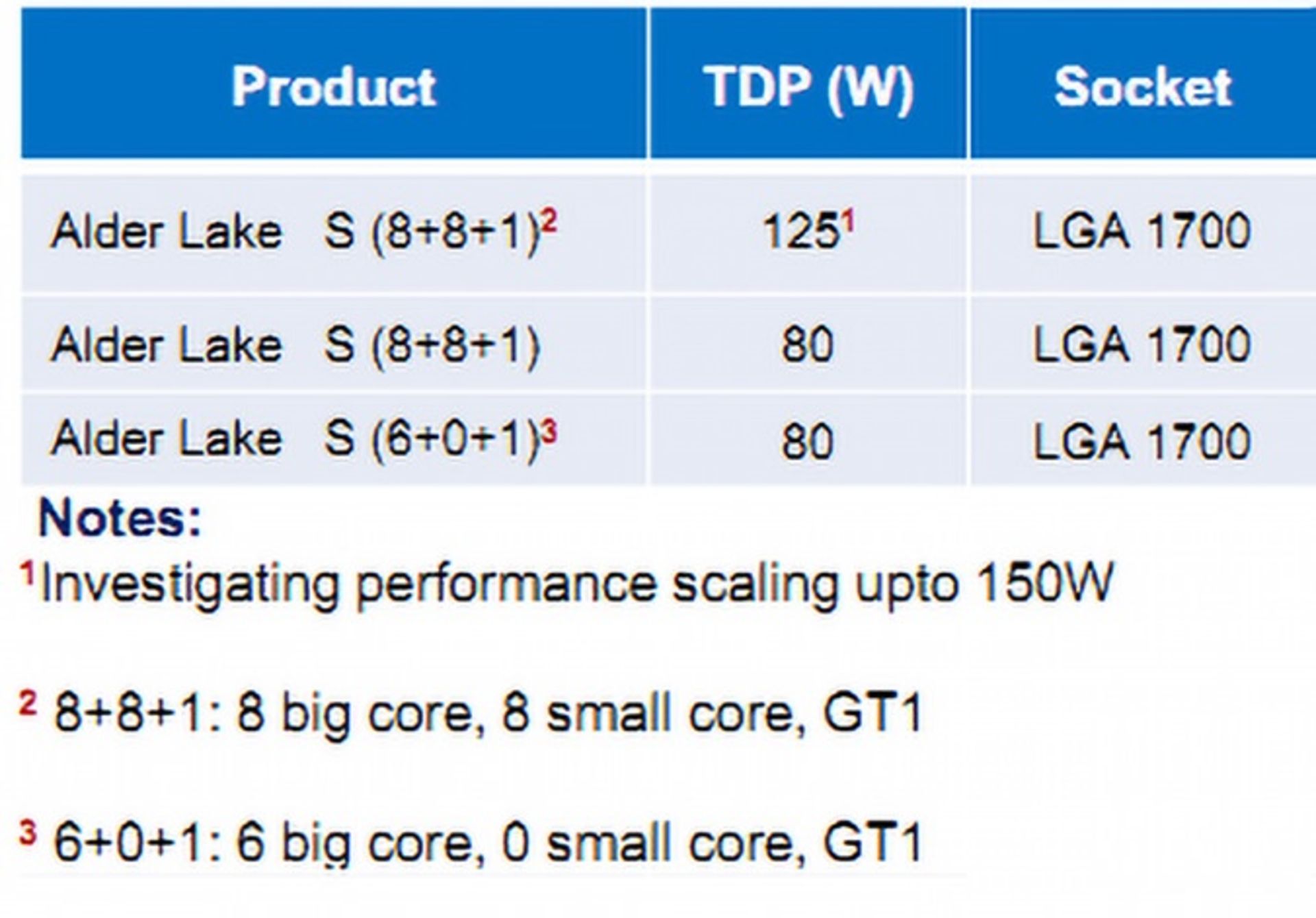 | Product | TDP (W) | Socket |
|---|---|---|
| Alder Lake S (8+8+1)$^2$ | 125$^1$ | LGA 1700 |
| Alder Lake S (8+8+1) | 80 | LGA 1700 |
| Alder Lake S (6+0+1)$^3$ | 80 | LGA 1700 |

Notes:

$^1$Investigating performance scaling upto 150W

$^2$ 8+8+1: 8 big core, 8 small core, GT1

$^3$ 6+0+1: 6 big core, 0 small core, GT1